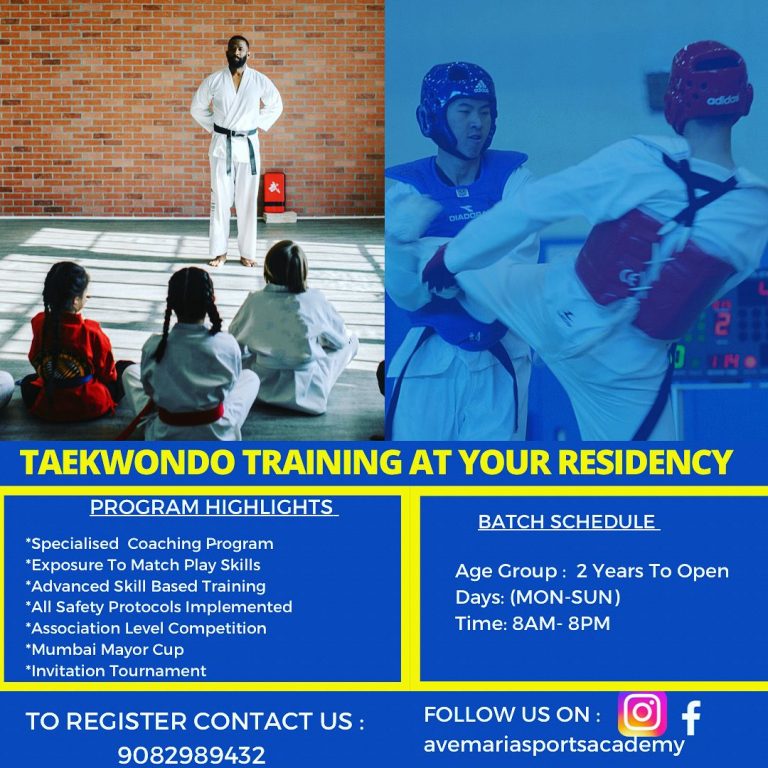 adidas

DIADORA

TAEKWONDO TRAINING AT YOUR RESIDENCY

PROGRAM HIGHLIGHTS

*Specialised Coaching Program
*Exposure To Match Play Skills
*Advanced Skill Based Training
*All Safety Protocols Implemented
*Association Level Competition
*Mumbai Mayor Cup
*Invitation Tournament

BATCH SCHEDULE

Age Group : 2 Years To Open
Days: (MON-SUN)
Time: 8AM- 8PM

TO REGISTER CONTACT US :
9082989432

FOLLOW US ON :
avemariasportsacademy